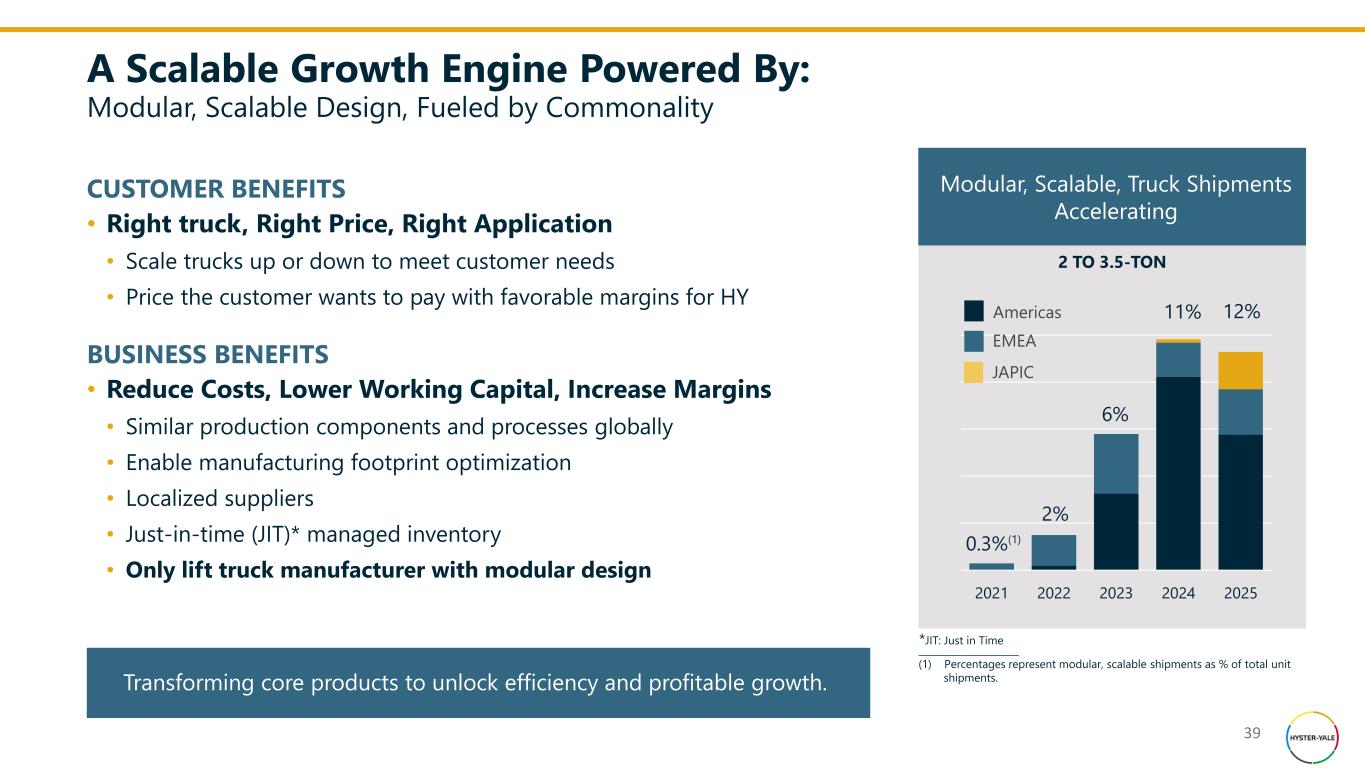 A Scalable Growth Engine Powered By:
Modular, Scalable Design, Fueled by Commonality

CUSTOMER BENEFITS
• Right truck, Right Price, Right Application
• Scale trucks up or down to meet customer needs
• Price the customer wants to pay with favorable margins for HY

BUSINESS BENEFITS
• Reduce Costs, Lower Working Capital, Increase Margins
• Similar production components and processes globally
• Enable manufacturing footprint optimization
• Localized suppliers
• Just-in-time (JIT)* managed inventory
• Only lift truck manufacturer with modular design

Transforming core products to unlock efficiency and profitable growth.

Modular, Scalable, Truck Shipments Accelerating

2 TO 3.5-TON

Americas
EMEA
JAPIC

0.3%$^{(1)}$
2%
6%
11%
12%

2021 2022 2023 2024 2025

*JIT: Just in Time

(1) Percentages represent modular, scalable shipments as % of total unit shipments.

39

HYSTER-YALE